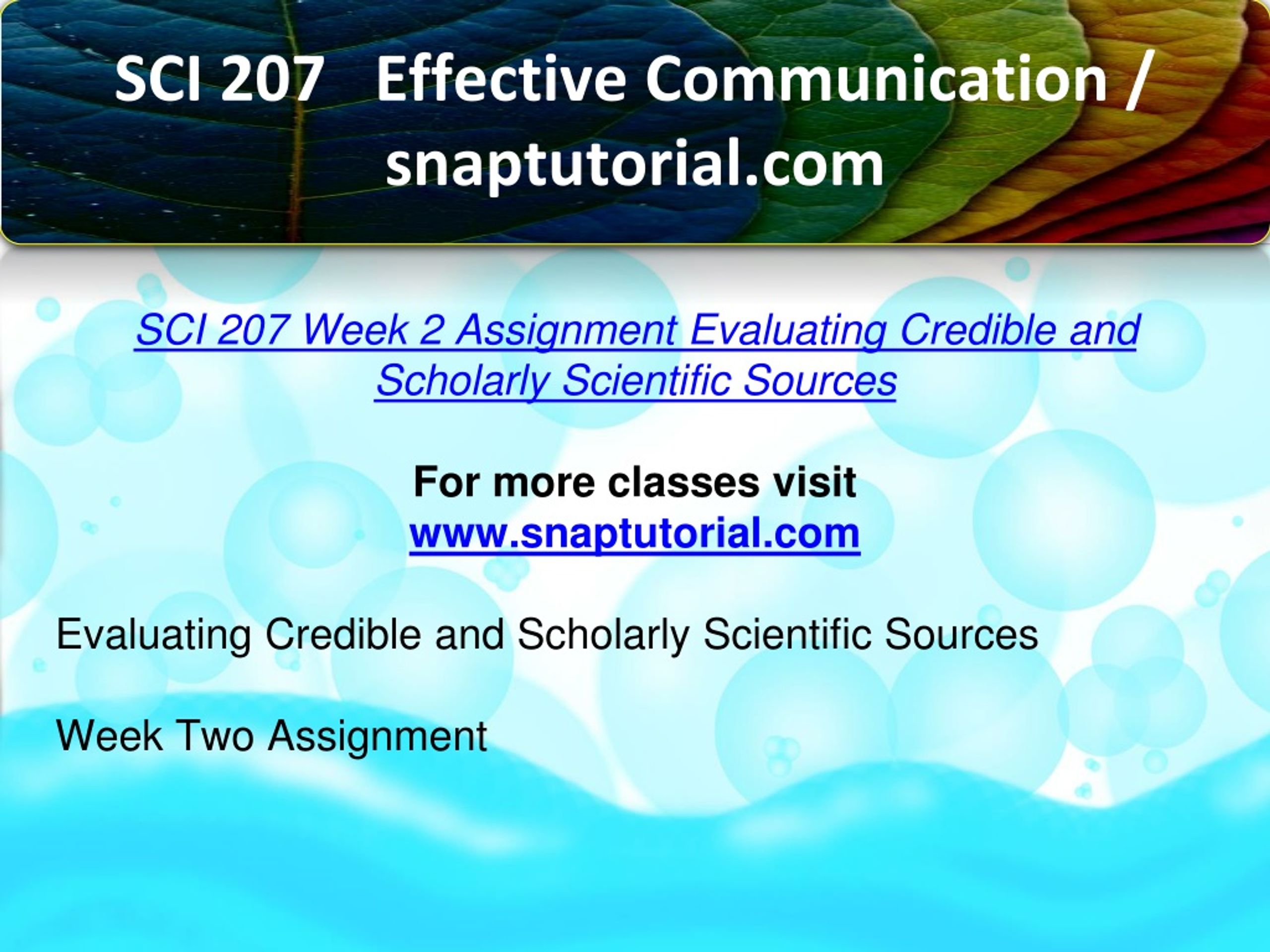 SCI 207 Effective Communication / snaptutorial.com

SCI 207 Week 2 Assignment Evaluating Credible and Scholarly Scientific Sources

For more classes visit
www.snaptutorial.com

Evaluating Credible and Scholarly Scientific Sources

Week Two Assignment